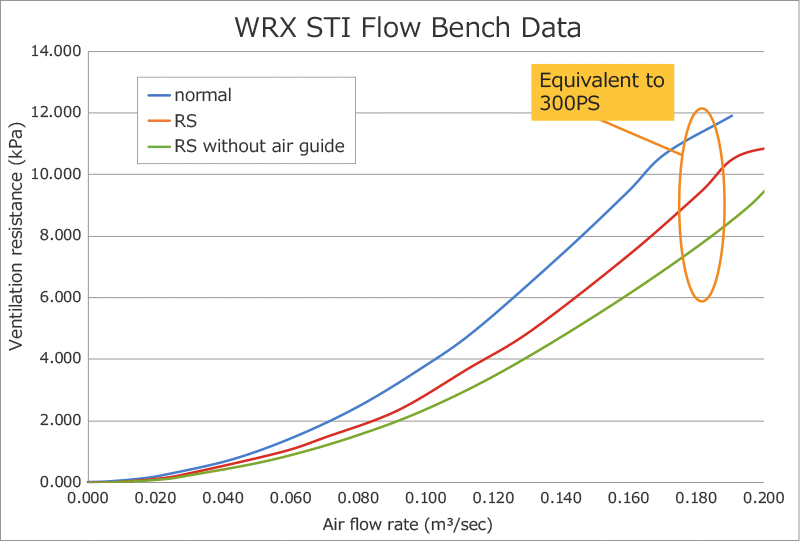 WRX STI Flow Bench Data

normal
RS
RS without air guide

Equivalent to 300PS

Ventilation resistance (kPa)

14.000
12.000
10.000
8.000
6.000
4.000
2.000
0.000

0.000 0.020 0.040 0.060 0.080 0.100 0.120 0.140 0.160 0.180 0.200

Air flow rate (m³/sec)